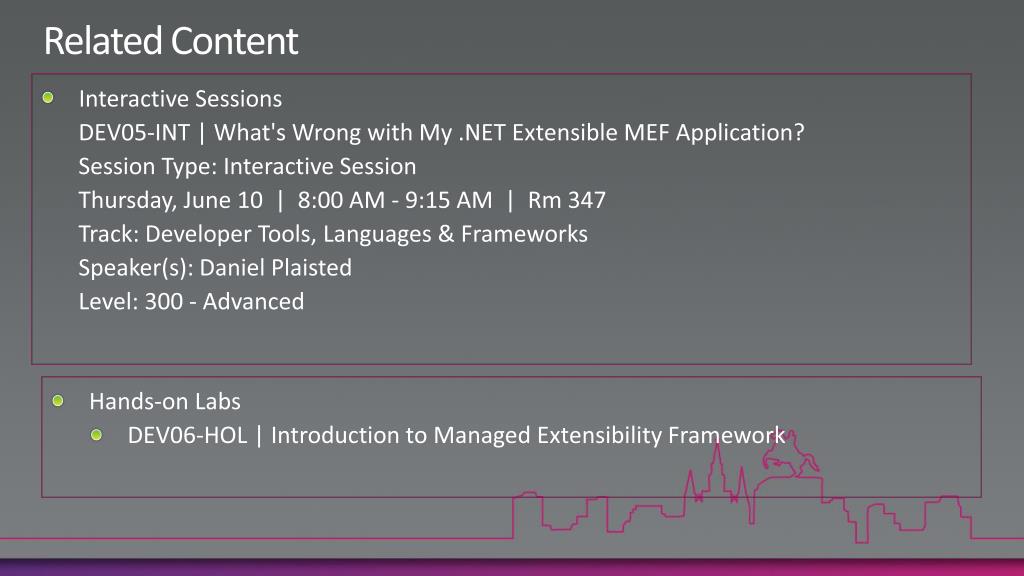 Related Content

Interactive Sessions
DEV05-INT | What's Wrong with My .NET Extensible MEF Application?
Session Type: Interactive Session
Thursday, June 10 | 8:00 AM - 9:15 AM | Rm 347
Track: Developer Tools, Languages & Frameworks
Speaker(s): Daniel Plaisted
Level: 300 - Advanced

Hands-on Labs
DEV06-HOL | Introduction to Managed Extensibility Framework